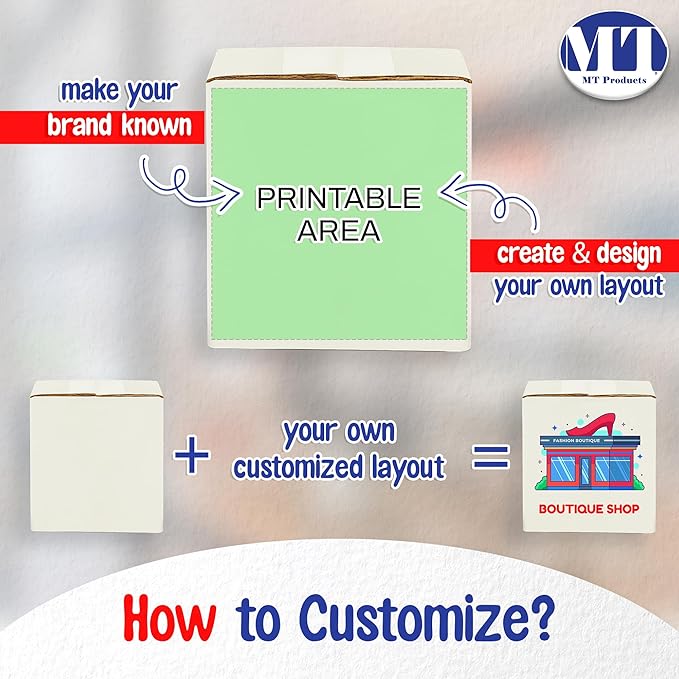 MT
MT Products

make your brand known

PRINTABLE AREA

create & design your own layout

+ your own customized layout =

FASHION BOUTIQUE

BOUTIQUE SHOP

How to Customize?